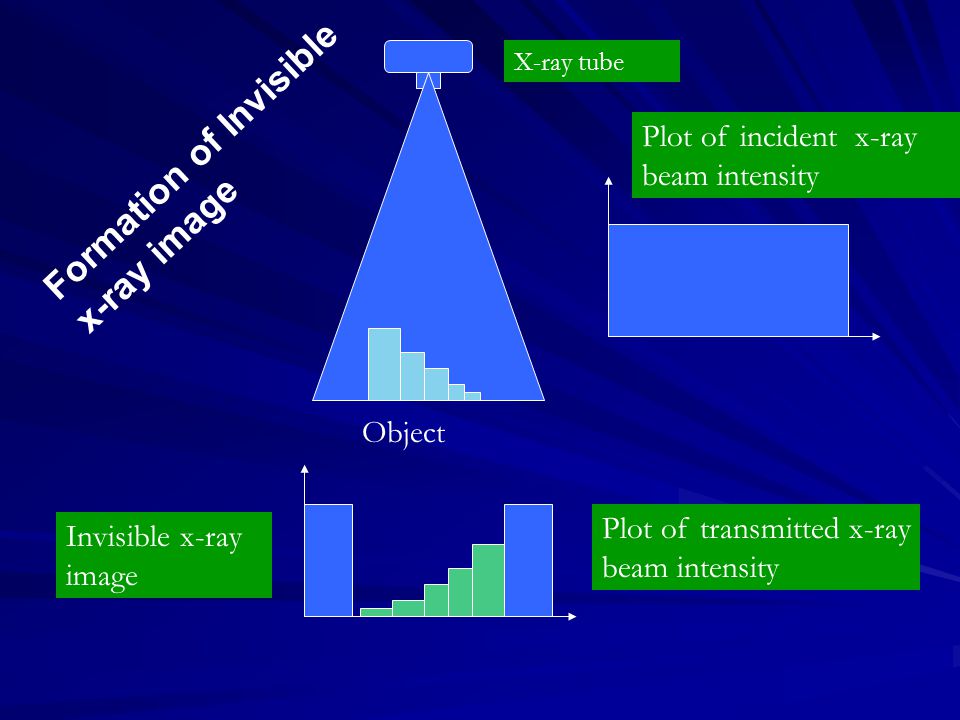 Formation of Invisible x-ray image

X-ray tube

Plot of incident x-ray beam intensity

Object

Invisible x-ray image

Plot of transmitted x-ray beam intensity